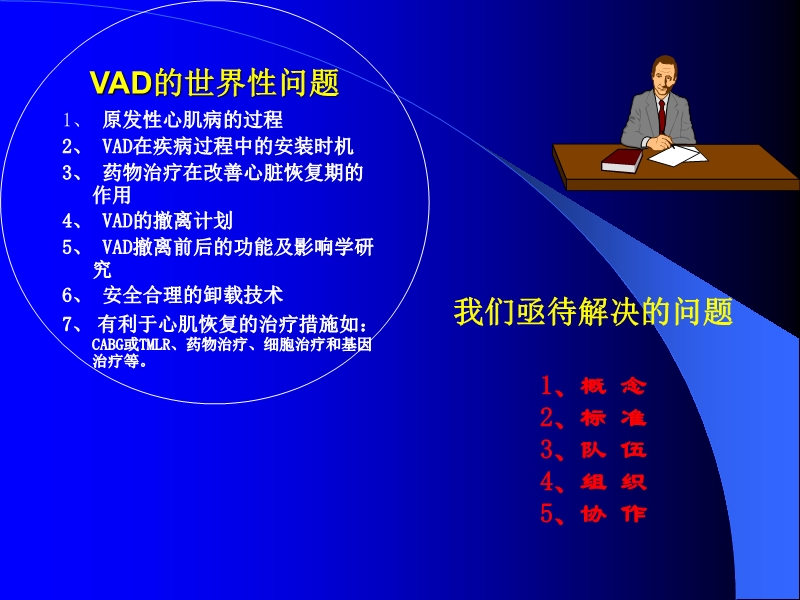 VAD的世界性问题

1、 原发性心肌病的过程
2、 VAD在疾病过程中的安装时机
3、 药物治疗在改善心脏恢复期的作用
4、 VAD的撤离计划
5、 VAD撤离前后的功能及影响学研究
6、 安全合理的卸载技术
7、 有利于心肌恢复的治疗措施如：CABG或TMLR、药物治疗、细胞治疗和基因治疗等。

我们亟待解决的问题

1、概 念
2、标 准
3、队 伍
4、组 织
5、协 作